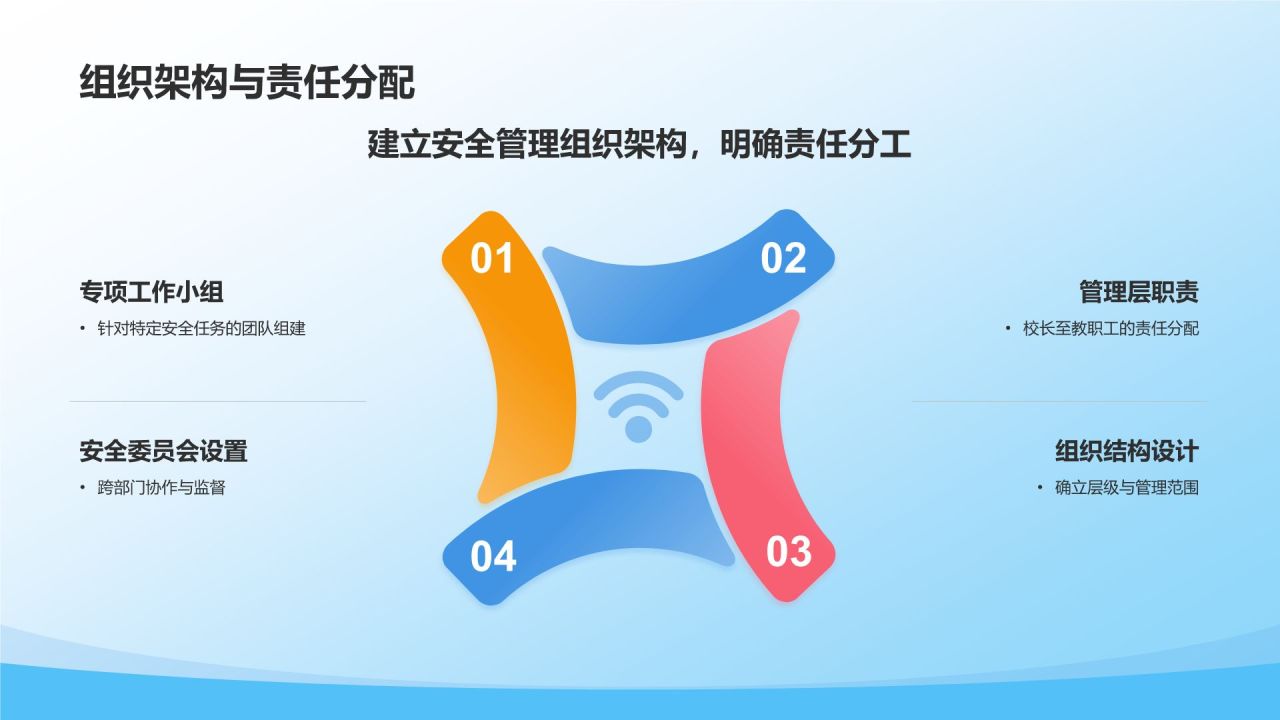 组织架构与责任分配

建立安全管理组织架构，明确责任分工

专项工作小组

• 针对特定安全任务的团队组建

安全委员会设置

• 跨部门协作与监督

01

02

03

04

管理层职责

• 校长至教职工的责任分配

组织结构设计

• 确立层级与管理范围